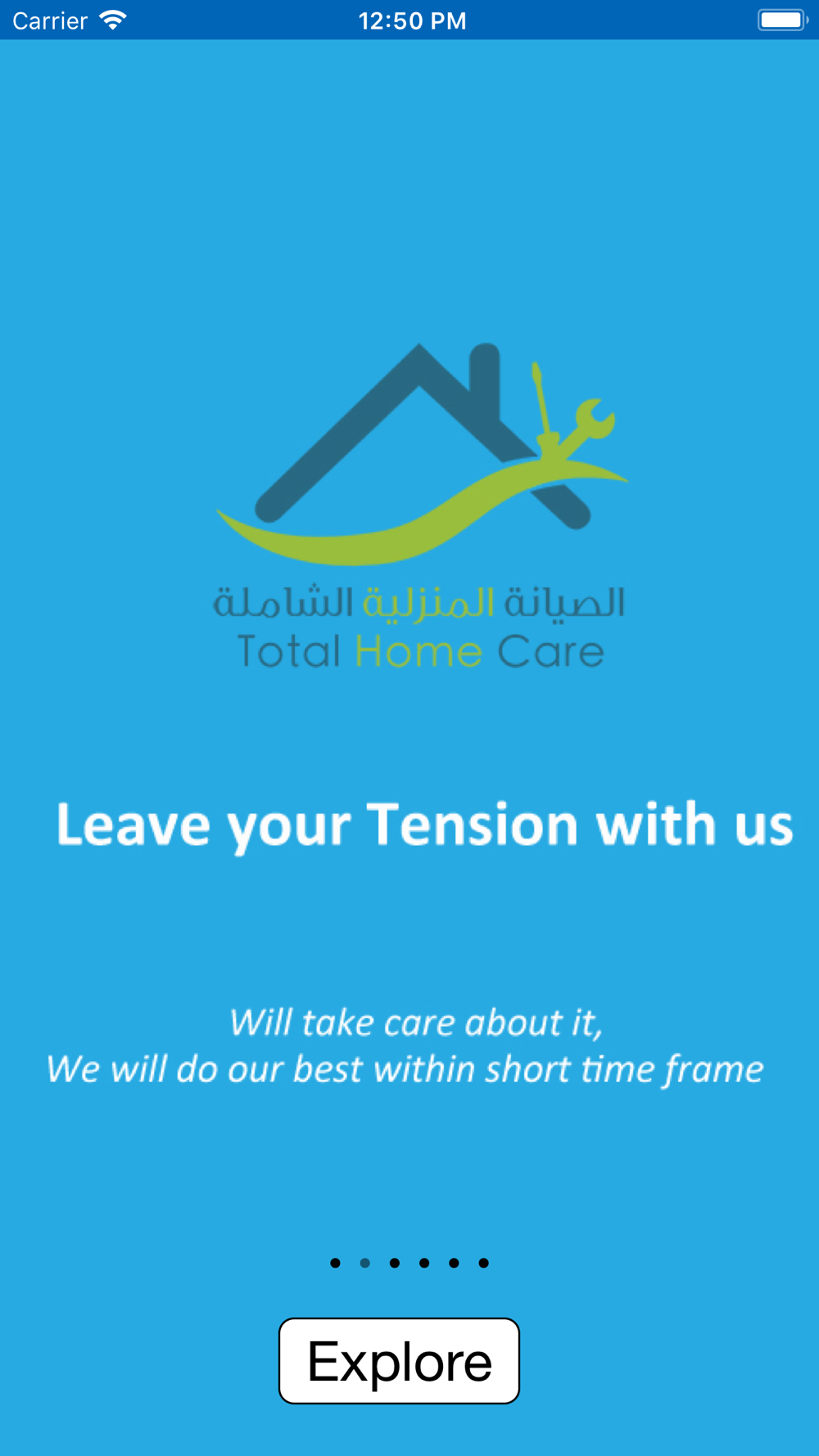 Carrier 12:50 PM

الصيانة المنزلية الشاملة
Total Home Care

Leave your Tension with us

Will take care about it,
We will do our best within short time frame

Explore